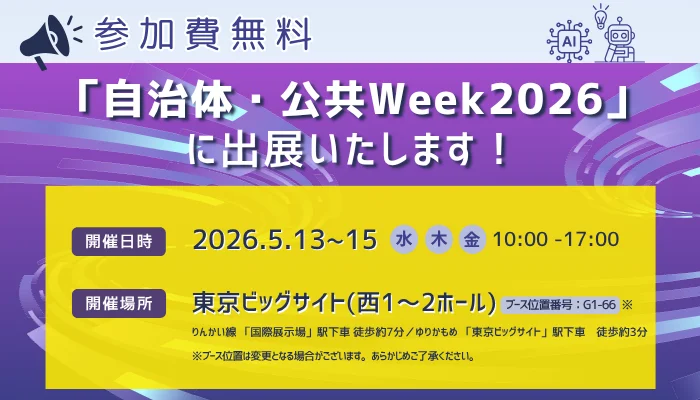 参加費無料

AI

「自治体・公共Week2026」
に出展いたします！

開催日時 2026.5.13~15 水 木 金 10:00 -17:00

開催場所 東京ビッグサイト(西1～2ホール) ブース位置番号：G1-66 ※

りんかい線 「国際展示場」駅下車 徒歩約7分／ゆりかもめ 「東京ビッグサイト」駅下車 徒歩約3分

※ブース位置は変更となる場合がございます。あらかじめご了承ください。